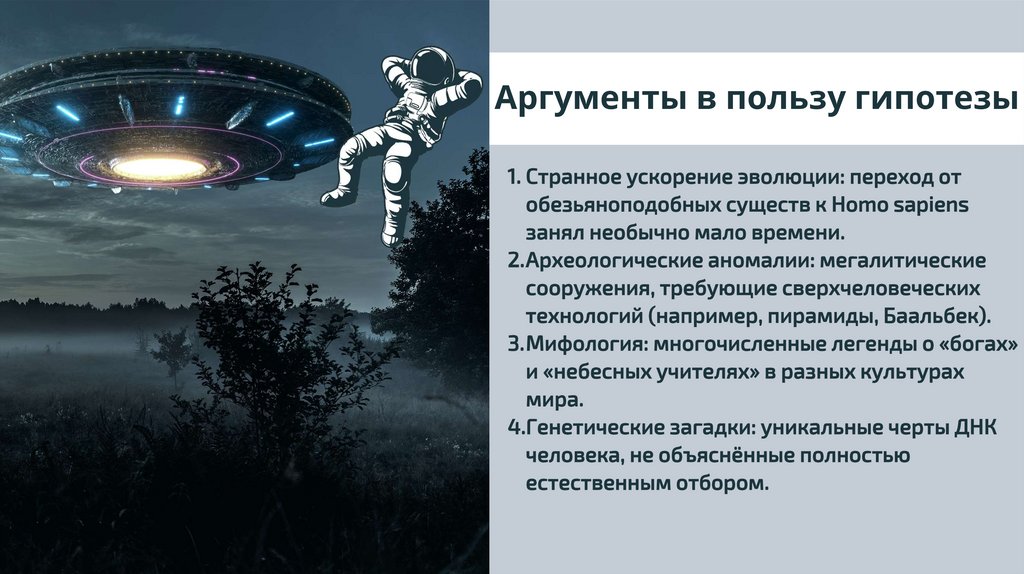 Аргументы в пользу гипотезы

1. Странное ускорение эволюции: переход от обезьяноподобных существ к Homo sapiens занял необычно мало времени.
2.Археологические аномалии: мегалитические сооружения, требующие сверхчеловеческих технологий (например, пирамиды, Баальбек).
3.Мифология: многочисленные легенды о «богах» и «небесных учителях» в разных культурах мира.
4.Генетические загадки: уникальные черты ДНК человека, не объяснённые полностью естественным отбором.